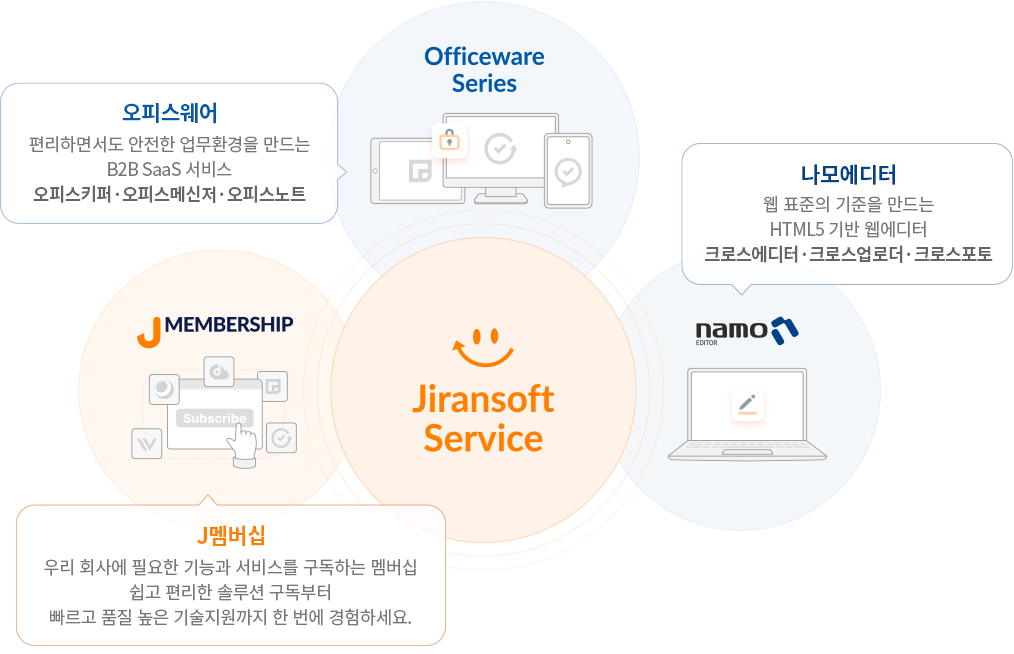 Officeware Series

오피스웨어
편리하면서도 안전한 업무환경을 만드는
B2B SaaS 서비스
오피스키퍼 · 오피스메신저 · 오피스노트

나모에디터
웹 표준의 기준을 만드는
HTML5 기반 웹에디터
크로스에디터 · 크로스업로더 · 크로스포토

J MEMBERSHIP

Subscribe

Jiransoft Service

namo
EDITOR

J멤버십
우리 회사에 필요한 기능과 서비스를 구독하는 멤버십
쉽고 편리한 솔루션 구독부터
빠르고 품질 높은 기술지원까지 한 번에 경험하세요.